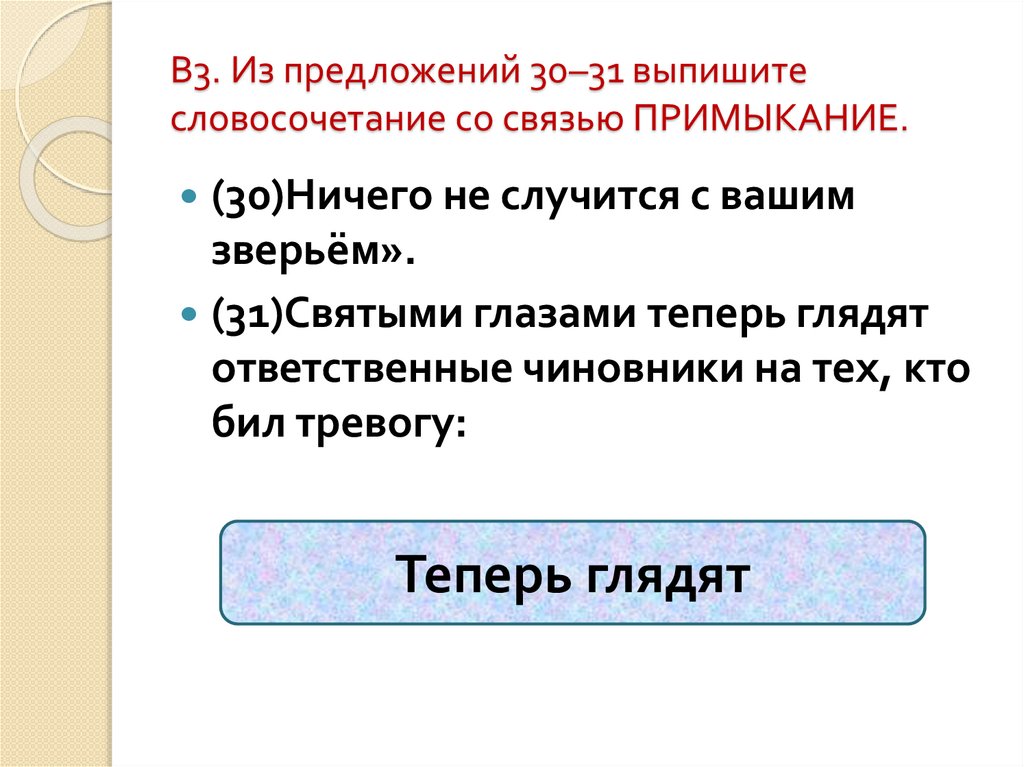 В3. Из предложений 30–31 выпишите словосочетание со связью ПРИМЫКАНИЕ.

(30)Ничего не случится с вашим зверьём».

(31)Святыми глазами теперь глядят ответственные чиновники на тех, кто бил тревогу:

Теперь глядят